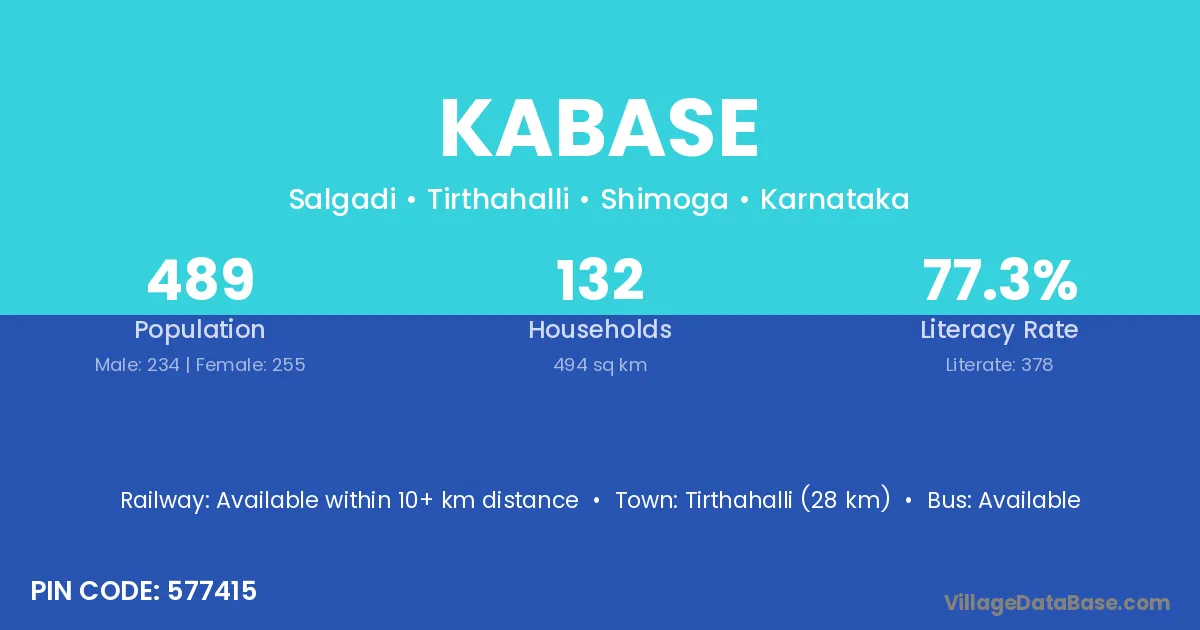 KABASE

Salgadi • Tirthahalli • Shimoga • Karnataka

489
Population
Male: 234 | Female: 255

132
Households
494 sq km

77.3%
Literacy Rate
Literate: 378

Railway: Available within 10+ km distance • Town: Tirthahalli (28 km) • Bus: Available

PIN CODE: 577415

VillageDataBase.com